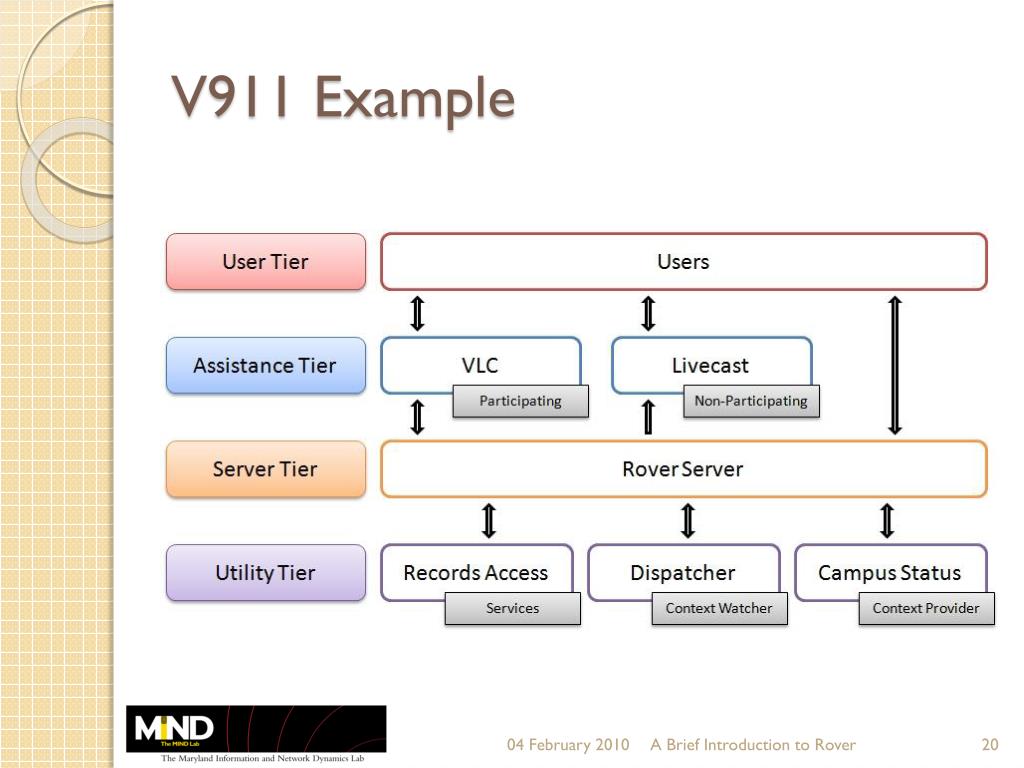 V911 Example

User Tier

Users

Assistance Tier

VLC

Participating

Livecast

Non-Participating

Server Tier

Rover Server

Utility Tier

Records Access

Services

Dispatcher

Context Watcher

Campus Status

Context Provider

MIND
The MIND Lab
The Maryland Information and Network Dynamics Lab

04 February 2010 A Brief Introduction to Rover 20